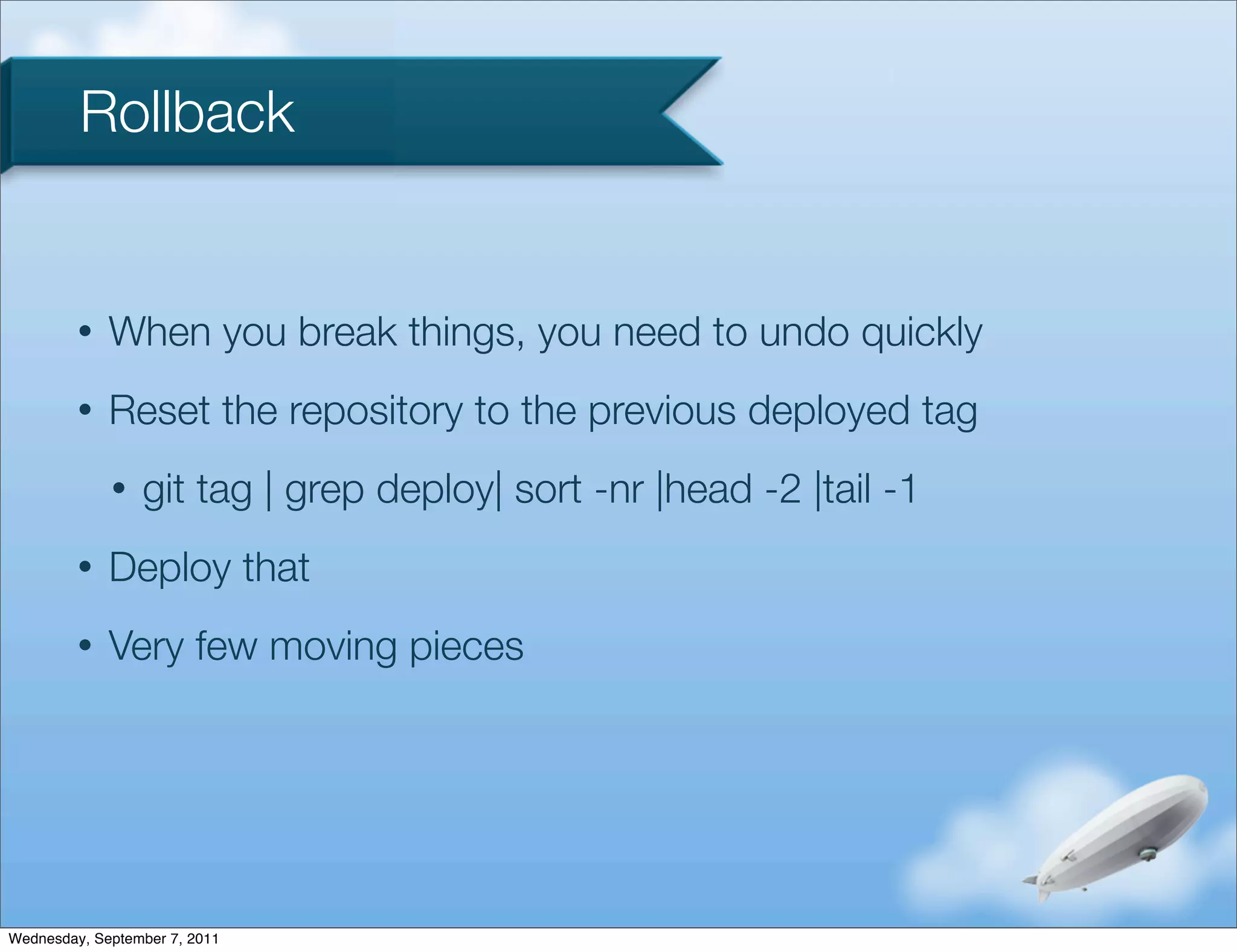 Rollback

• When you break things, you need to undo quickly

• Reset the repository to the previous deployed tag

• git tag | grep deploy| sort -nr |head -2 |tail -1

• Deploy that

• Very few moving pieces

Wednesday, September 7, 2011